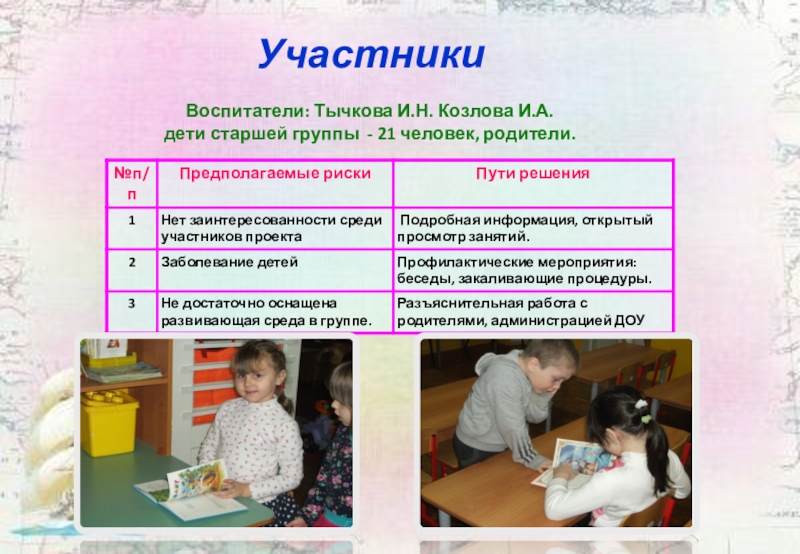 Участники

Воспитатели: Тычкова И.Н. Козлова И.А.
дети старшей группы - 21 человек, родители.

| №п/п | Предполагаемые риски | Пути решения |
|---|---|---|
| 1 | Нет заинтересованности среди участников проекта | Подробная информация, открытый просмотр занятий. |
| 2 | Заболевание детей | Профилактические мероприятия: беседы, закаливающие процедуры. |
| 3 | Не достаточно оснащена развивающая среда в группе. | Разъяснительная работа с родителями, администрацией ДОУ |